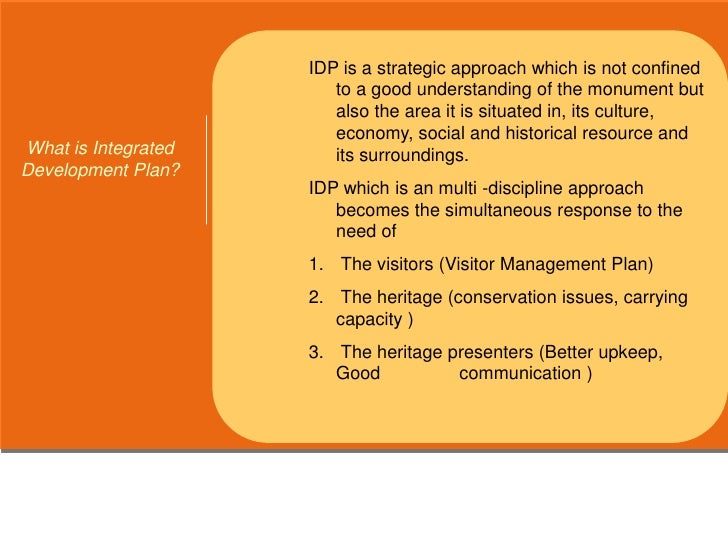 What is Integrated Development Plan?

IDP is a strategic approach which is not confined to a good understanding of the monument but also the area it is situated in, its culture, economy, social and historical resource and its surroundings.

IDP which is an multi -discipline approach becomes the simultaneous response to the need of

1. The visitors (Visitor Management Plan)

2. The heritage (conservation issues, carrying capacity )

3. The heritage presenters (Better upkeep, Good communication )